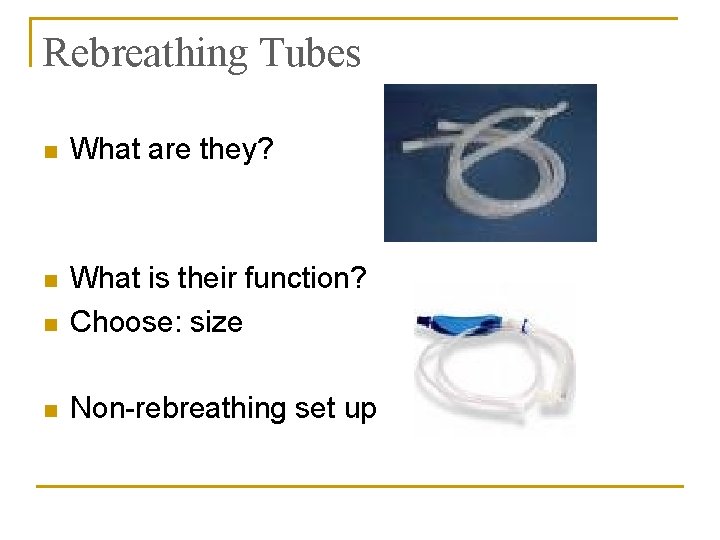 Rebreathing Tubes

What are they?

What is their function?

Choose: size

Non-rebreathing set up